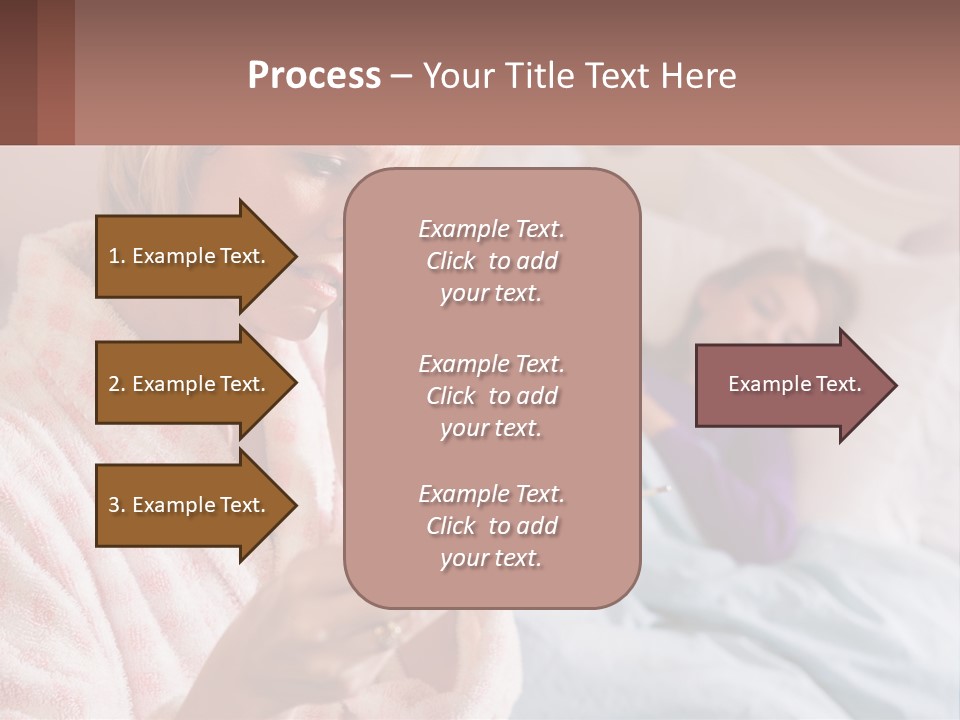 Process – Your Title Text Here

1. Example Text.

2. Example Text.

3. Example Text.

Example Text. Click to add your text.

Example Text. Click to add your text.

Example Text. Click to add your text.

Example Text.